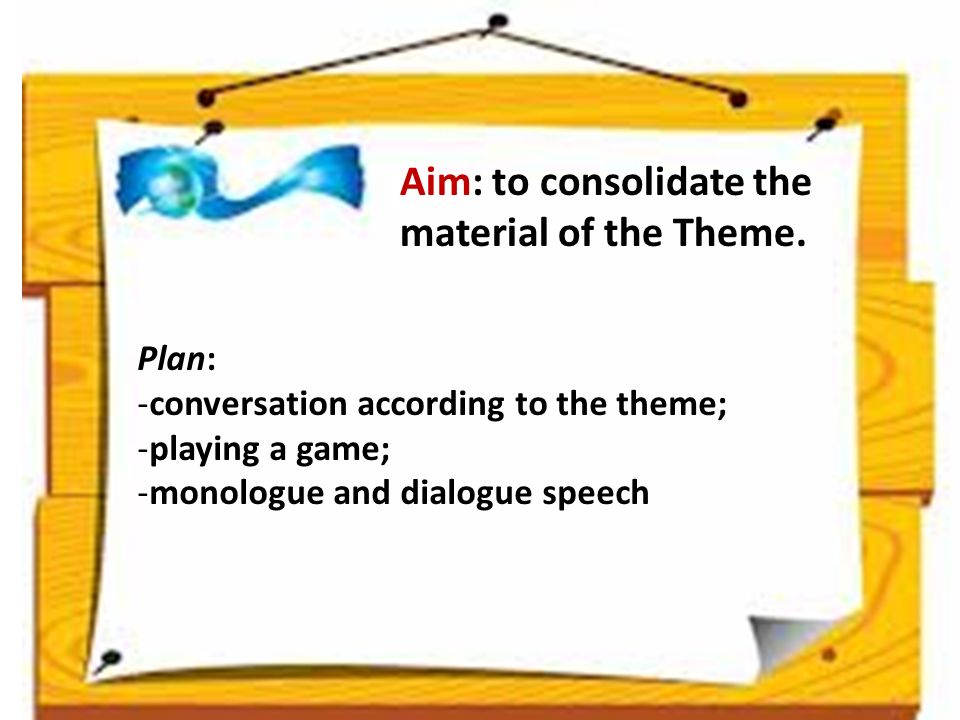 Aim: to consolidate the material of the Theme.

Plan:
-conversation according to the theme;
-playing a game;
-monologue and dialogue speech